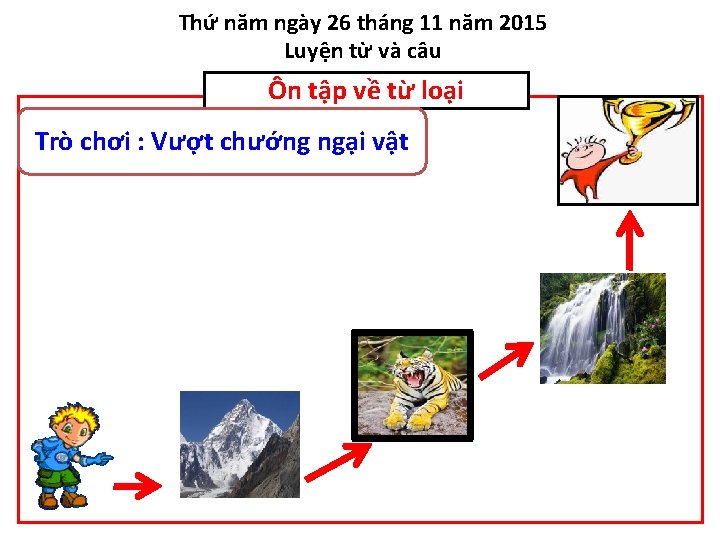 Thứ năm ngày 26 tháng 11 năm 2015
Luyện từ và câu

Ôn tập về từ loại

Trò chơi : Vượt chướng ngại vật